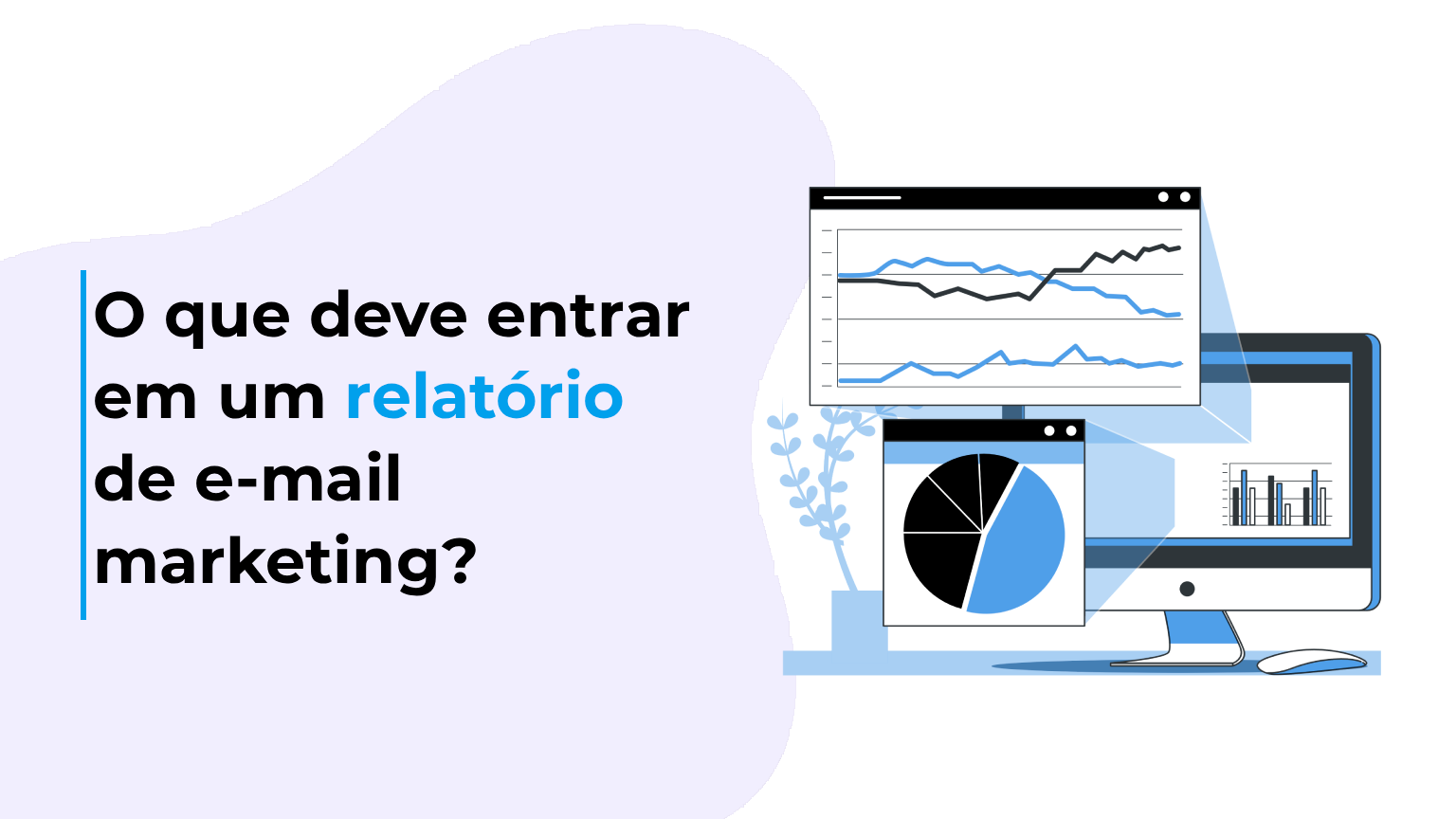 O que deve entrar em um relatório de e-mail marketing?